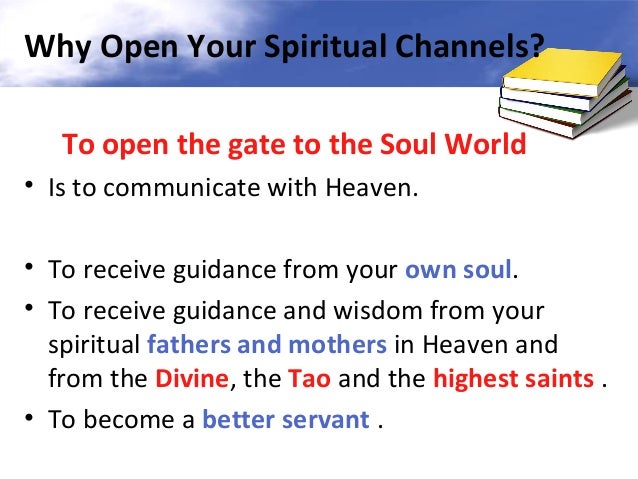 Why Open Your Spiritual Channels?

To open the gate to the Soul World

• Is to communicate with Heaven.

• To receive guidance from your own soul.

• To receive guidance and wisdom from your spiritual fathers and mothers in Heaven and from the Divine, the Tao and the highest saints .

• To become a better servant .